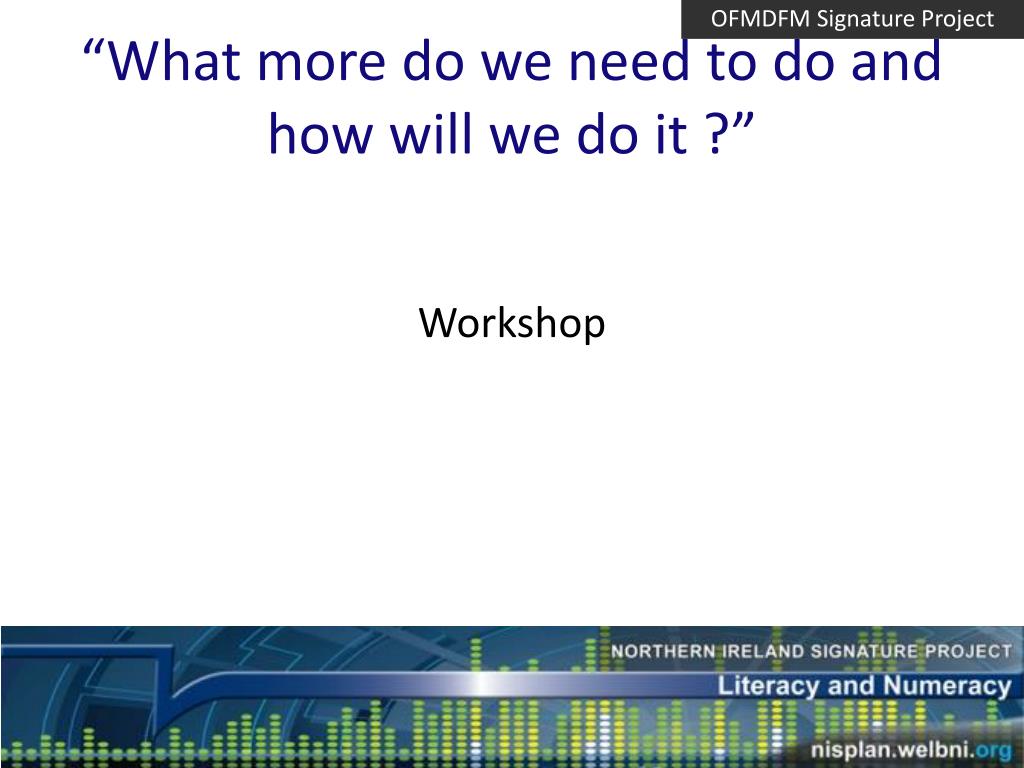 OFMDFM Signature Project

“What more do we need to do and how will we do it ?”

Workshop

NORTHERN IRELAND SIGNATURE PROJECT

Literacy and Numeracy

nisplan.welbni.org